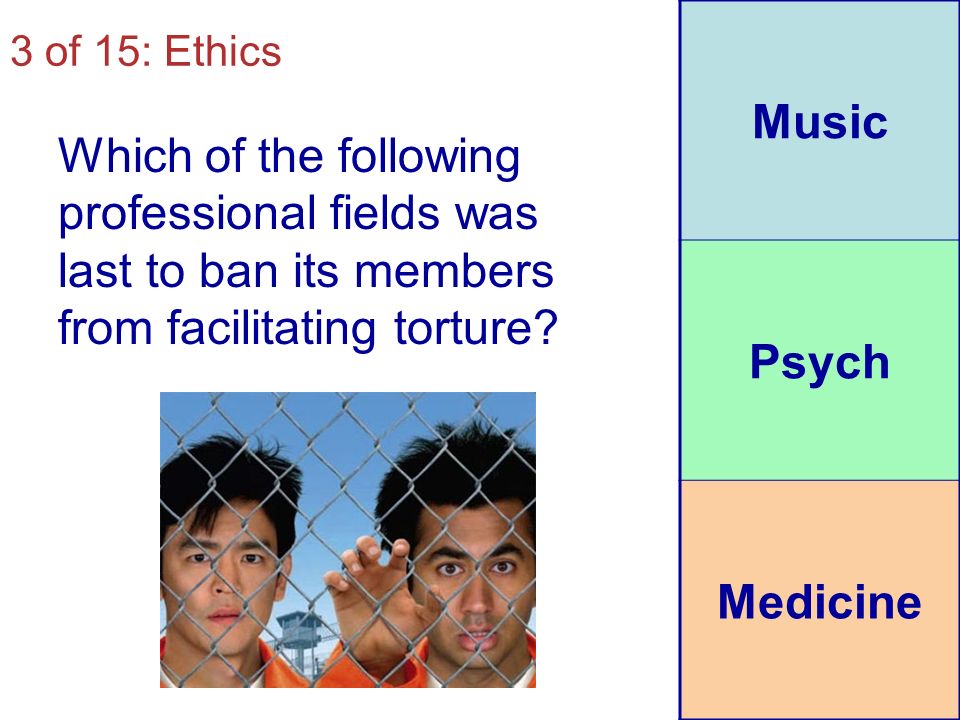 3 of 15: Ethics

Which of the following professional fields was last to ban its members from facilitating torture?

Music

Psych

Medicine